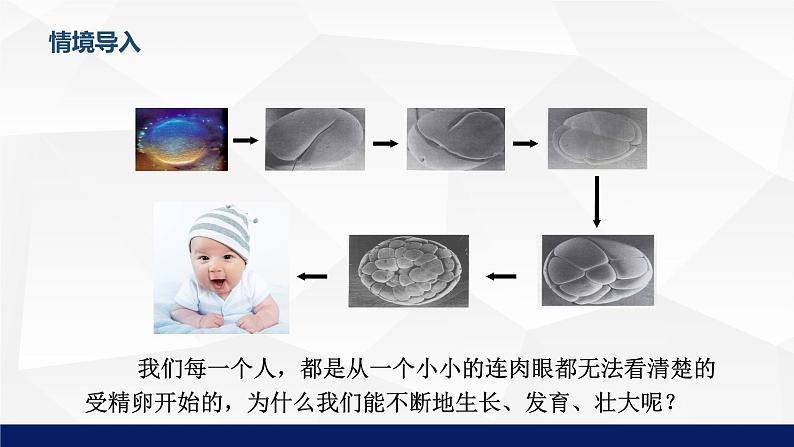 情境导入

我们每一个人，都是从一个小小的连肉眼都无法看清楚的受精卵开始的，为什么我们能不断地生长、发育、壮大呢？